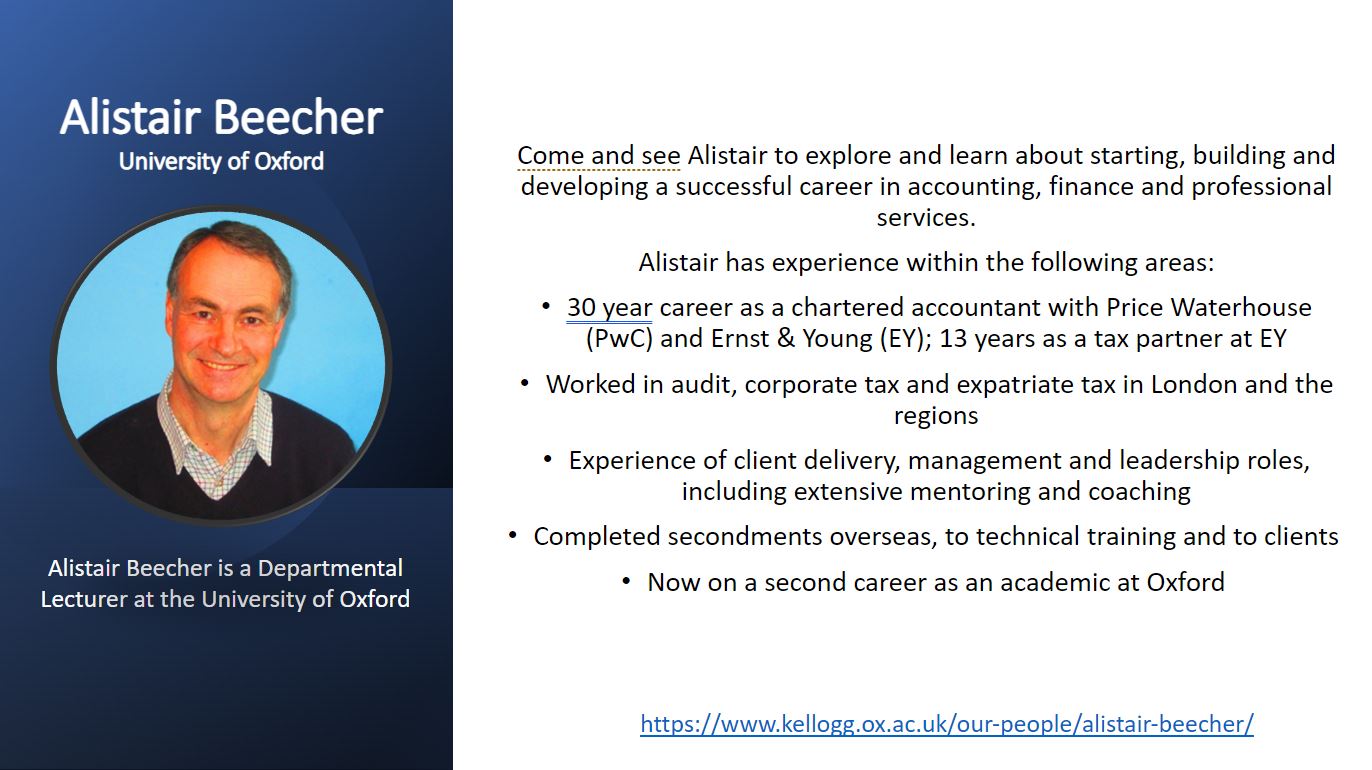 Alistair Beecher
University of Oxford

Alistair Beecher is a Departmental Lecturer at the University of Oxford

Come and see Alistair to explore and learn about starting, building and developing a successful career in accounting, finance and professional services.

Alistair has experience within the following areas:

• 30 year career as a chartered accountant with Price Waterhouse (PwC) and Ernst & Young (EY); 13 years as a tax partner at EY
• Worked in audit, corporate tax and expatriate tax in London and the regions
• Experience of client delivery, management and leadership roles, including extensive mentoring and coaching
• Completed secondments overseas, to technical training and to clients
• Now on a second career as an academic at Oxford

https://www.kellogg.ox.ac.uk/our-people/alistair-beecher/